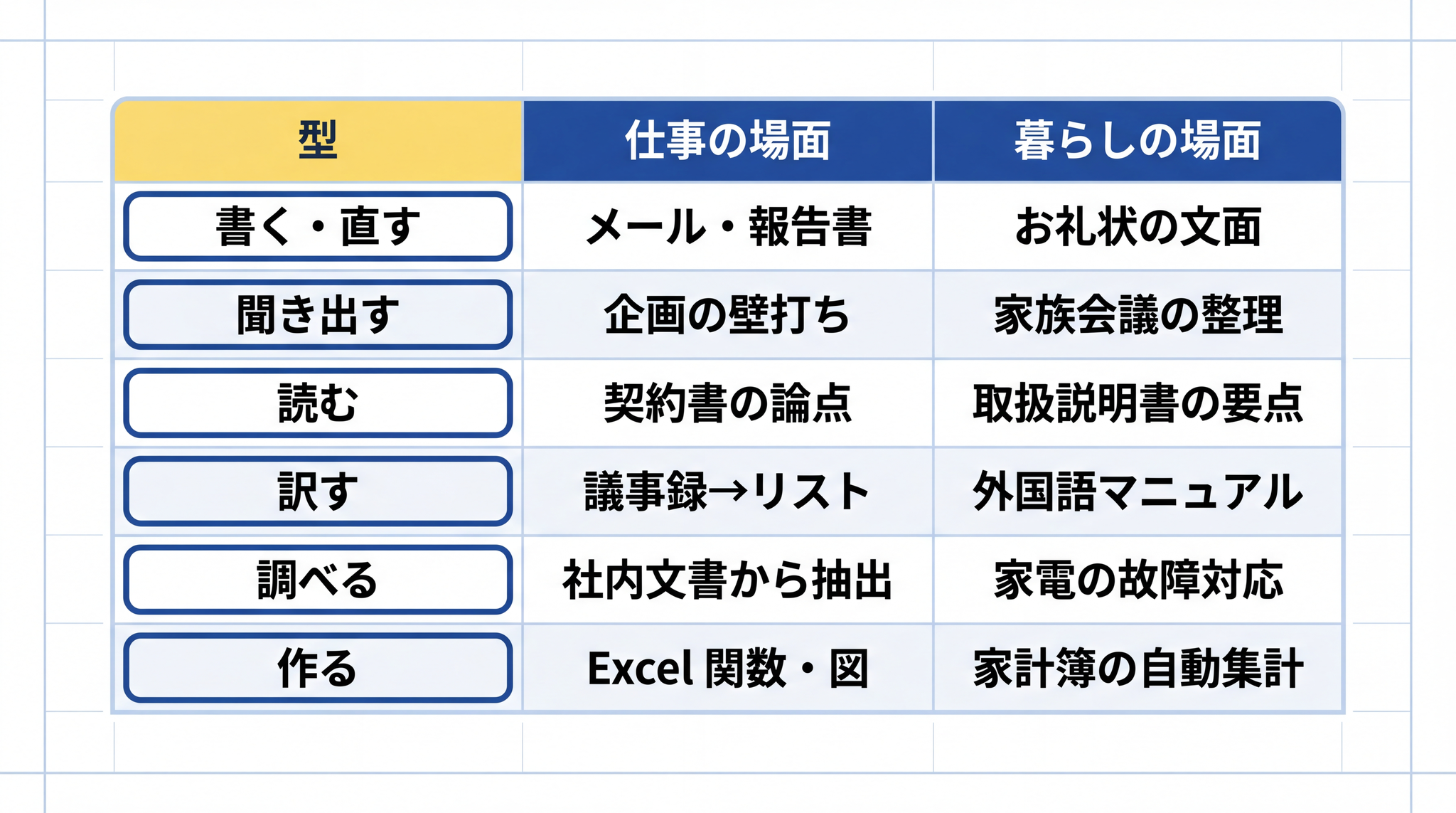 | 型 | 仕事の場面 | 暮らしの場面 |
|---|---|---|
| 書く・直す | メール・報告書 | お礼状の文面 |
| 聞き出す | 企画の壁打ち | 家族会議の整理 |
| 読む | 契約書の論点 | 取扱説明書の要点 |
| 訳す | 議事録→リスト | 外国語マニュアル |
| 調べる | 社内文書から抽出 | 家電の故障対応 |
| 作る | Excel 関数・図 | 家計簿の自動集計 |